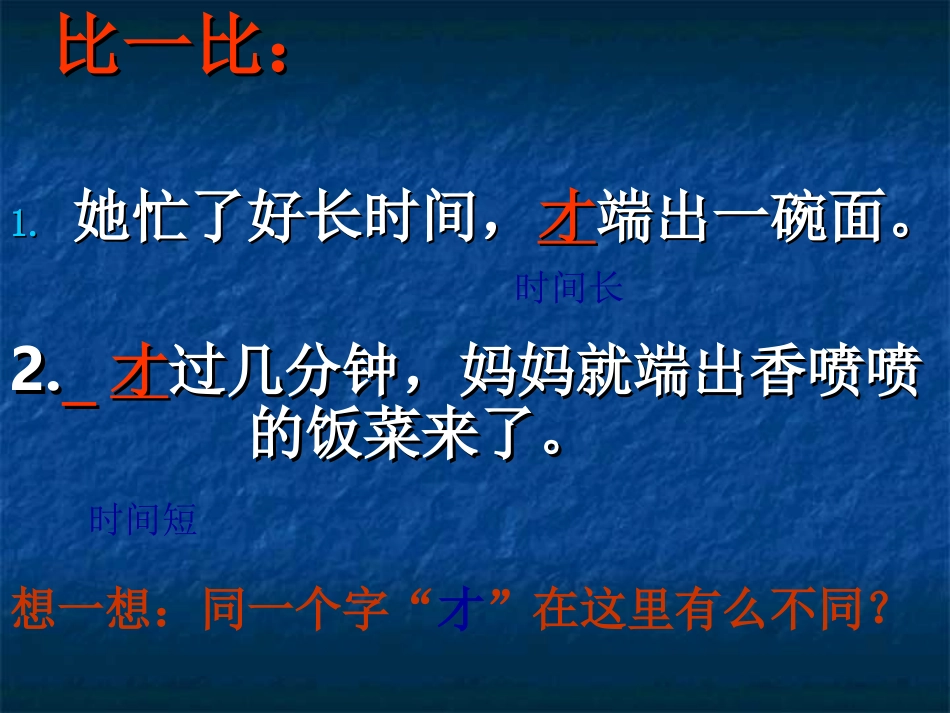 比一比：

1. 她忙了好长时间，才端出一碗面。

时间长

2. _才过几分钟，妈妈就端出香喷喷的饭菜来了。

时间短

想一想：同一个字“才”在这里有么不同？